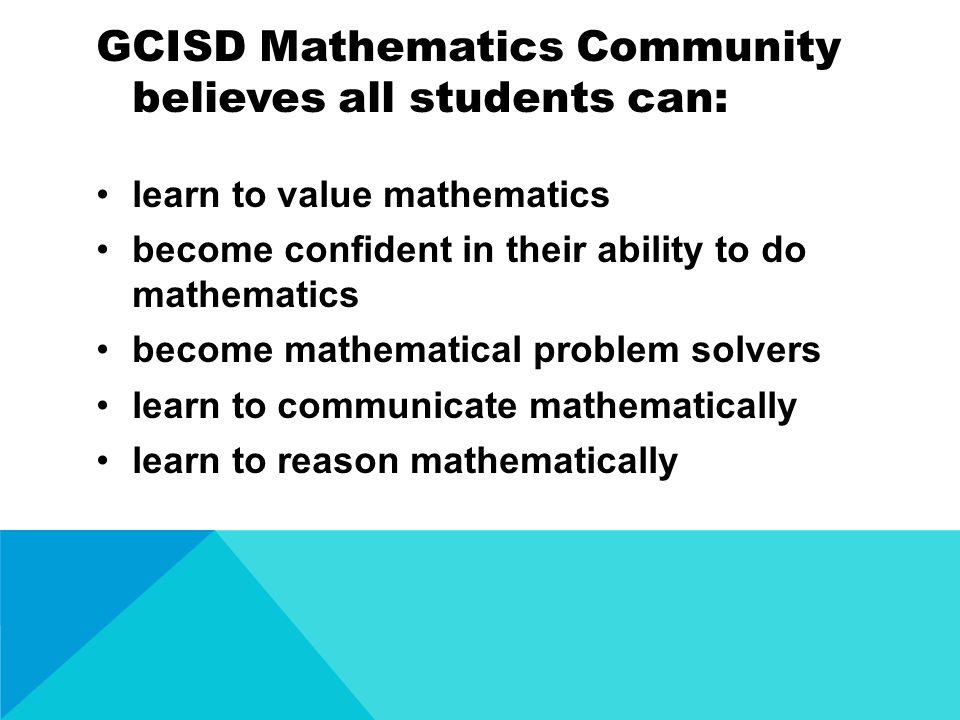 GCISD Mathematics Community believes all students can:

• learn to value mathematics
• become confident in their ability to do mathematics
• become mathematical problem solvers
• learn to communicate mathematically
• learn to reason mathematically